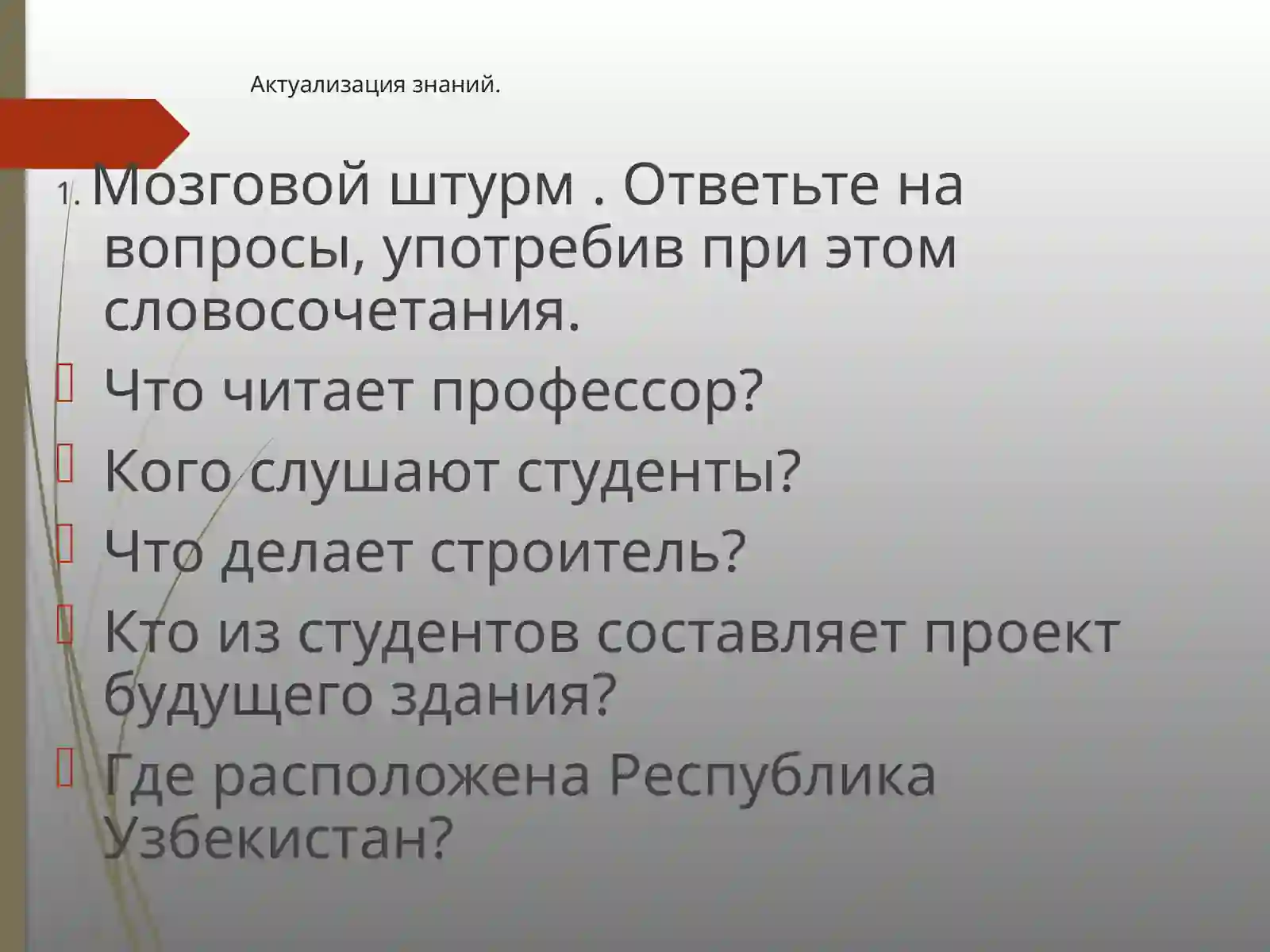 Актуализация знаний.

1. Мозговой штурм . Ответьте на вопросы, употребив при этом словосочетания.

Что читает профессор?

Кого слушают студенты?

Что делает строитель?

Кто из студентов составляет проект будущего здания?

Где расположена Республика Узбекистан?